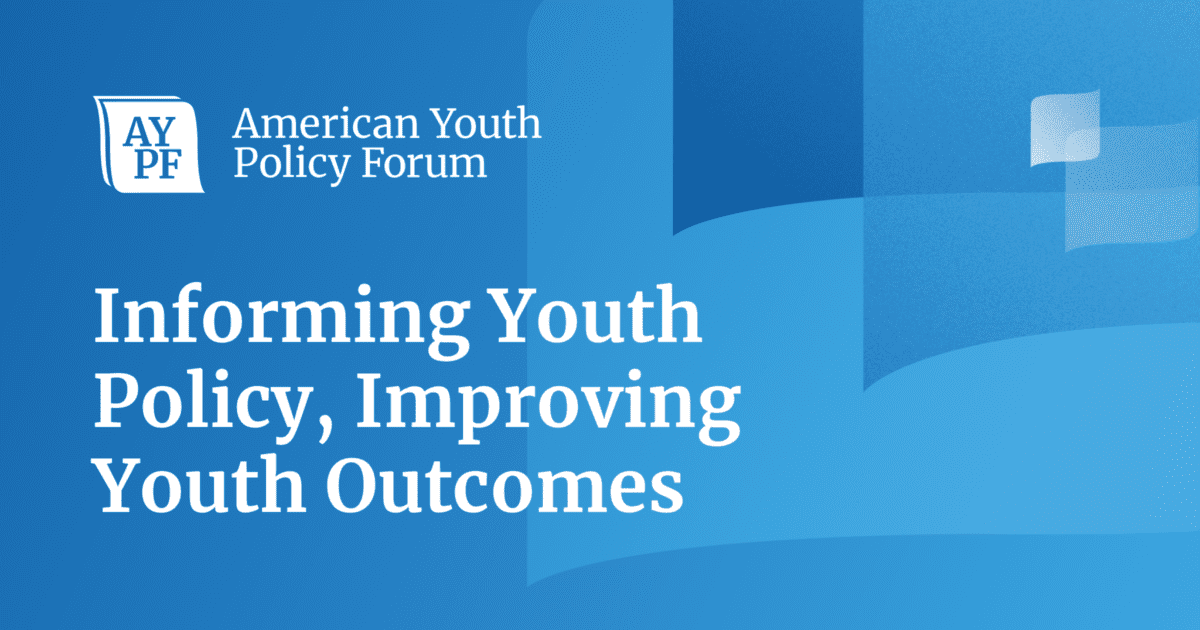 AY
PF

American Youth Policy Forum

Informing Youth Policy, Improving Youth Outcomes